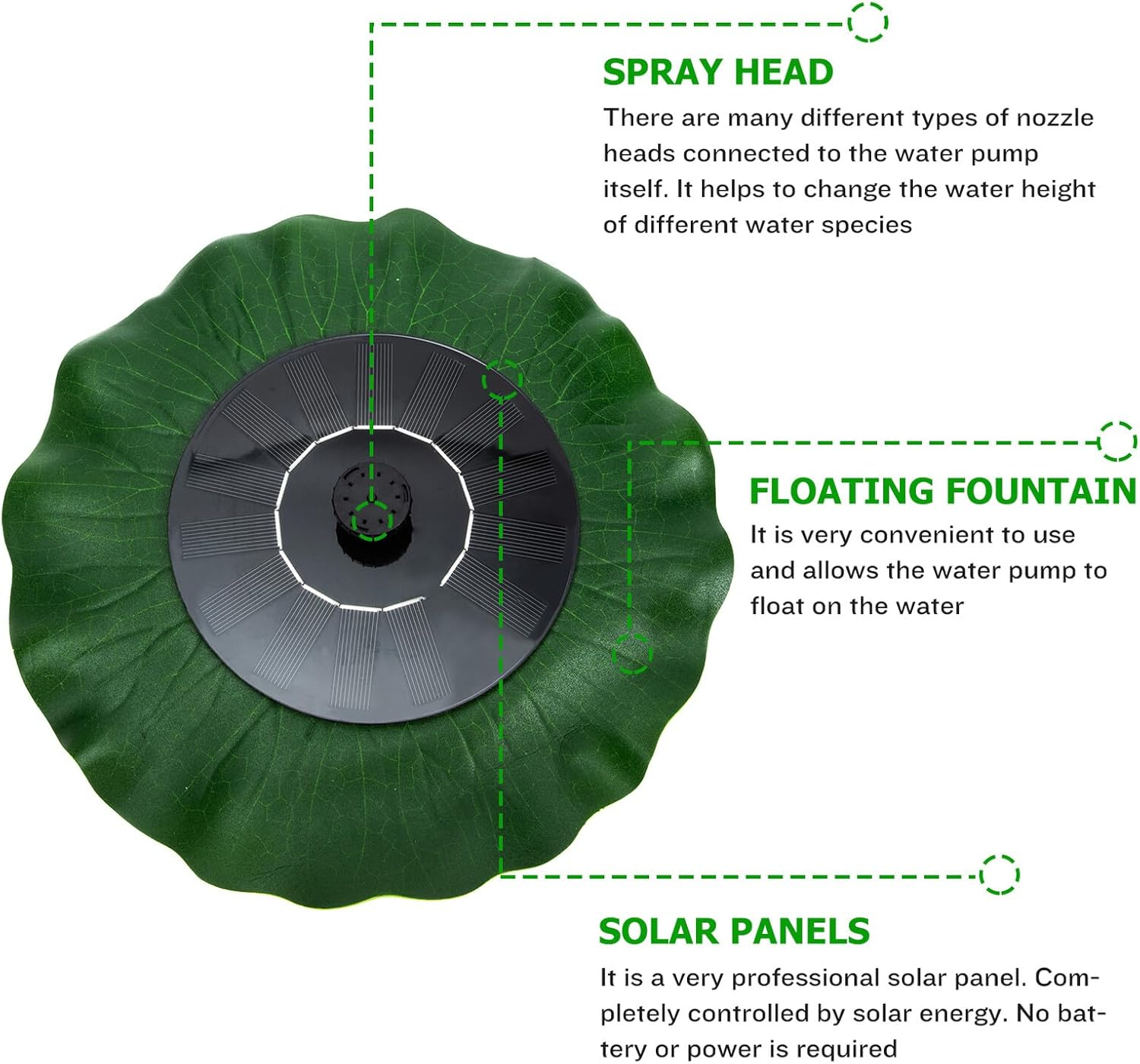 SPRAY HEAD

There are many different types of nozzle heads connected to the water pump itself. It helps to change the water height of different water species

FLOATING FOUNTAIN

It is very convenient to use and allows the water pump to float on the water

SOLAR PANELS

It is a very professional solar panel. Completely controlled by solar energy. No battery or power is required